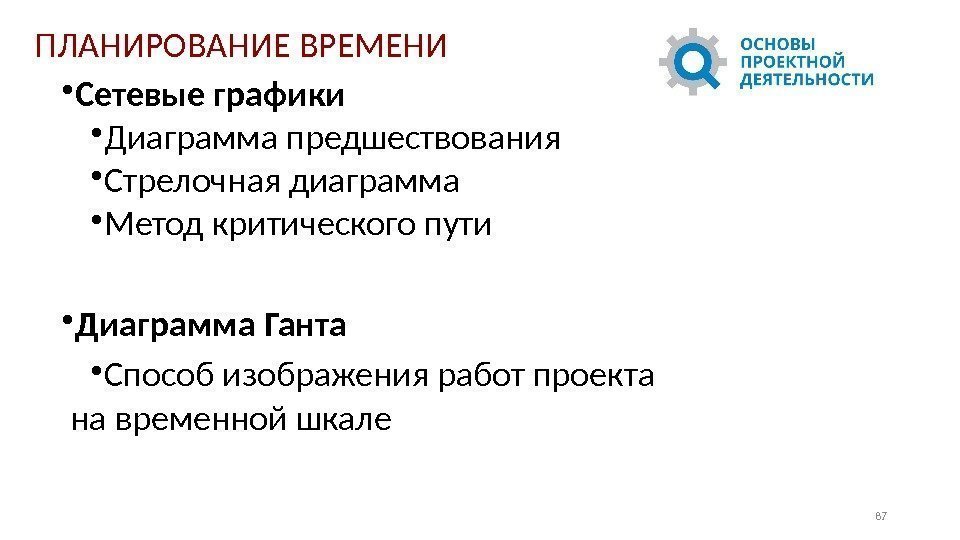 ПЛАНИРОВАНИЕ ВРЕМЕНИ

ОСНОВЫ ПРОЕКТНОЙ ДЕЯТЕЛЬНОСТИ

• Сетевые графики
• Диаграмма предшествования
• Стрелочная диаграмма
• Метод критического пути

• Диаграмма Ганта
• Способ изображения работ проекта на временной шкале

87